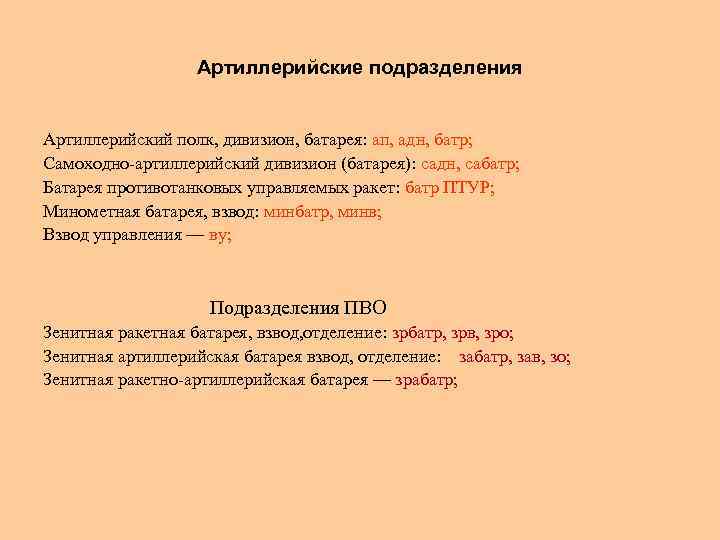 Артиллерийские подразделения

Артиллерийский полк, дивизион, батарея: ап, адн, батр;
Самоходно-артиллерийский дивизион (батарея): садн, сабатр;
Батарея противотанковых управляемых ракет: батр ПТУР;
Минометная батарея, взвод: минбатр, минв;
Взвод управления — ву;

Подразделения ПВО
Зенитная ракетная батарея, взвод,отделение: зрбатр, зрв, зро;
Зенитная артиллерийская батарея взвод, отделение: забатр, зав, зо;
Зенитная ракетно-артиллерийская батарея — зрабатр;